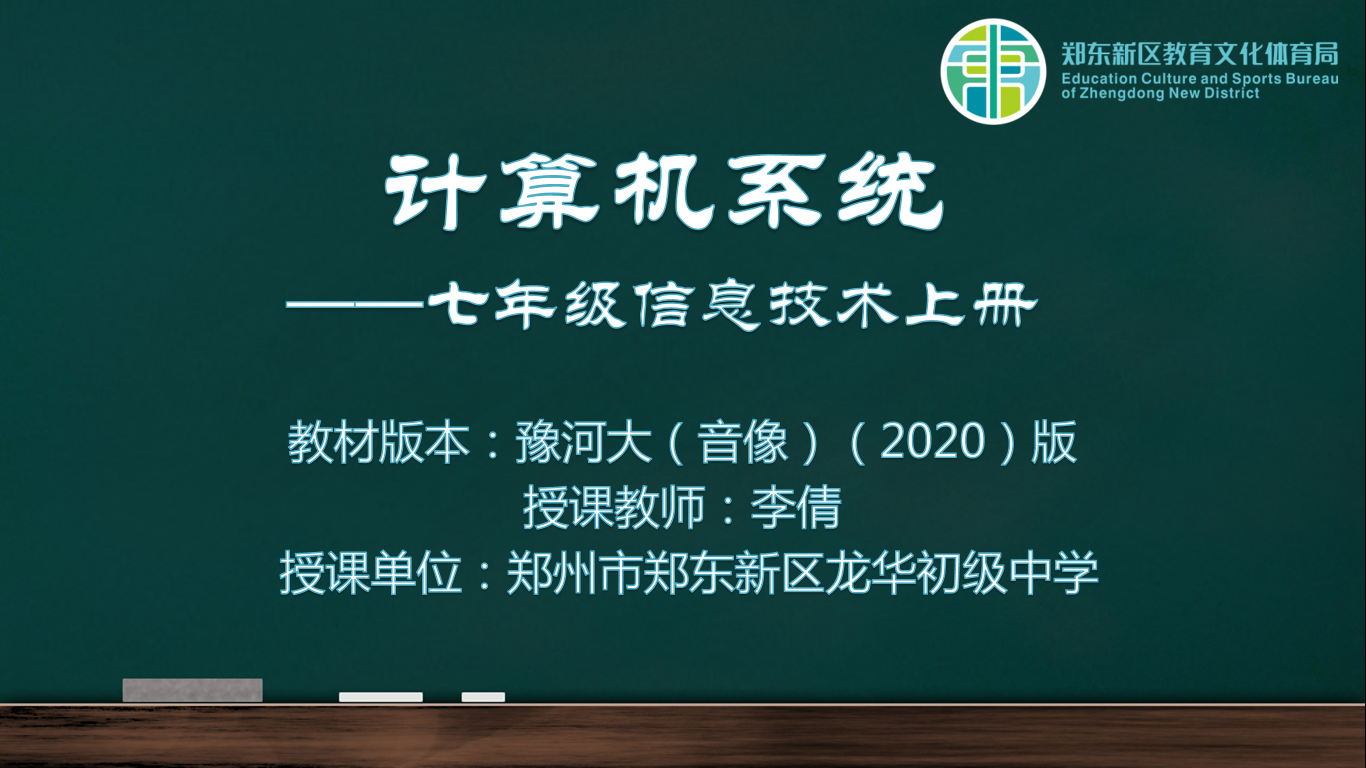 郑东新区教育文化体育局
Education Culture and Sports Bureau of Zhengdong New District

计算机系统

——七年级信息技术上册

教材版本：豫河大（音像）（2020）版
授课教师：李倩
授课单位：郑州市郑东新区龙华初级中学